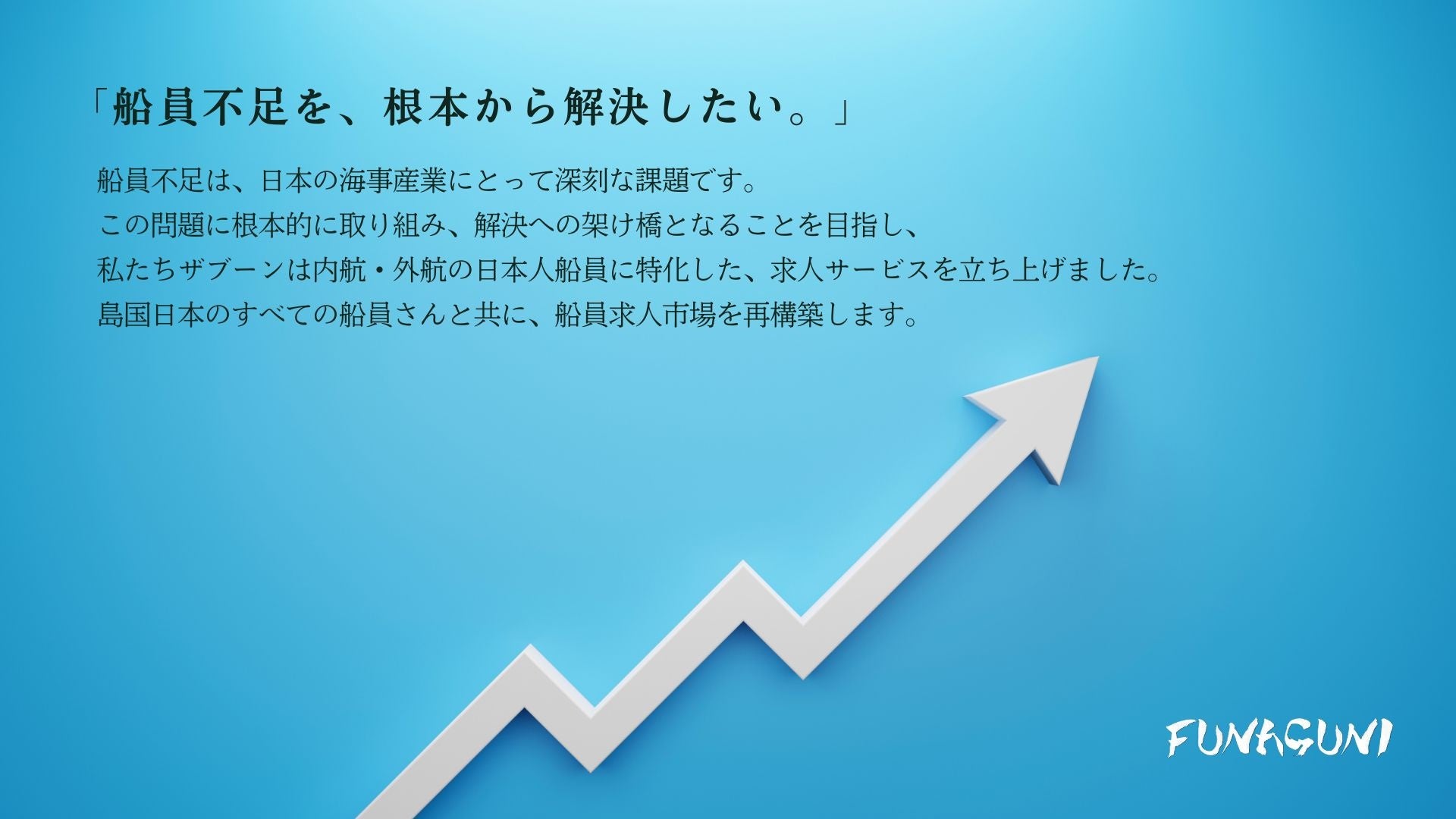 「船員不足を、根本から解決したい。」

船員不足は、日本の海事産業にとって深刻な課題です。
この問題に根本的に取り組み、解決への架け橋となることを目指し、
私たちザブーンは内航・外航の日本人船員に特化した、求人サービスを立ち上げました。
島国日本のすべての船員さんと共に、船員求人市場を再構築します。

FUNAGUNI